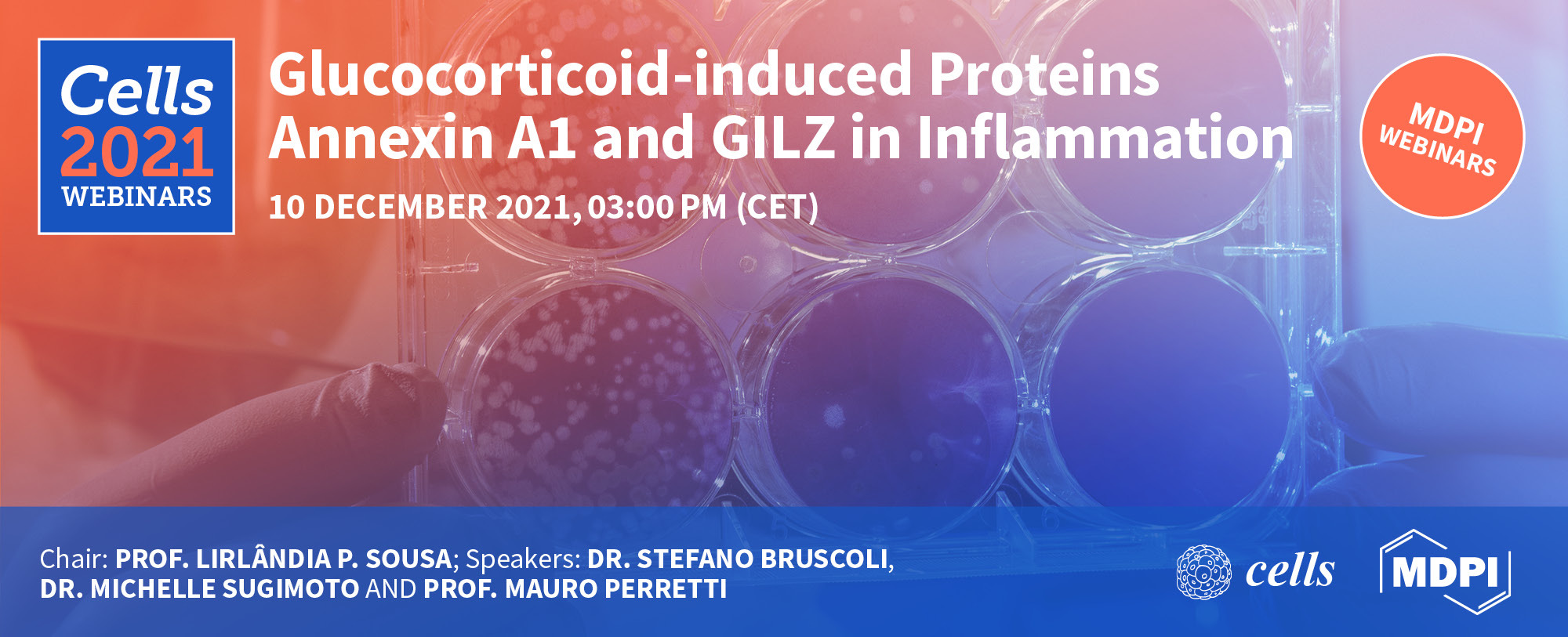 Cells 2021 WEBINARS

Glucocorticoid-induced Proteins Annexin A1 and GILZ in Inflammation

10 DECEMBER 2021, 03:00 PM (CET)

MDPI WEBINARS

Chair: PROF. LIRLÂNDIA P. SOUSA; Speakers: DR. STEFANO BRUSCOLI, DR. MICHELLE SUGIMOTO AND PROF. MAURO PERRETTI

cells

MDPI